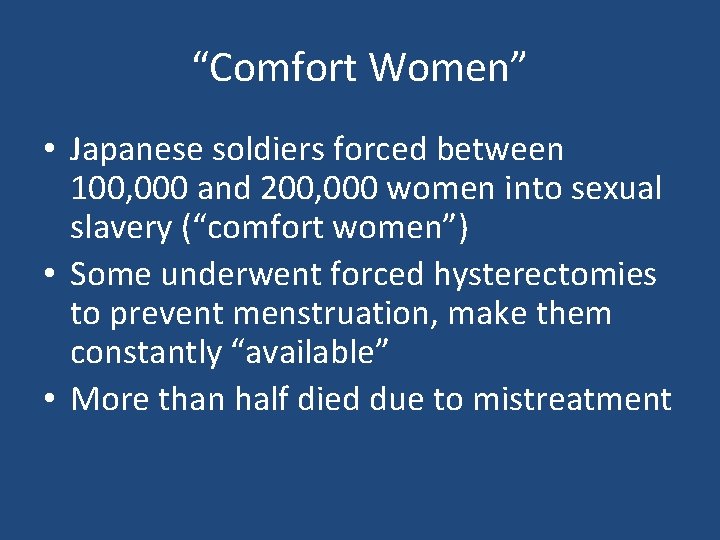 “Comfort Women”

• Japanese soldiers forced between 100,000 and 200,000 women into sexual slavery (“comfort women”)
• Some underwent forced hysterectomies to prevent menstruation, make them constantly “available”
• More than half died due to mistreatment